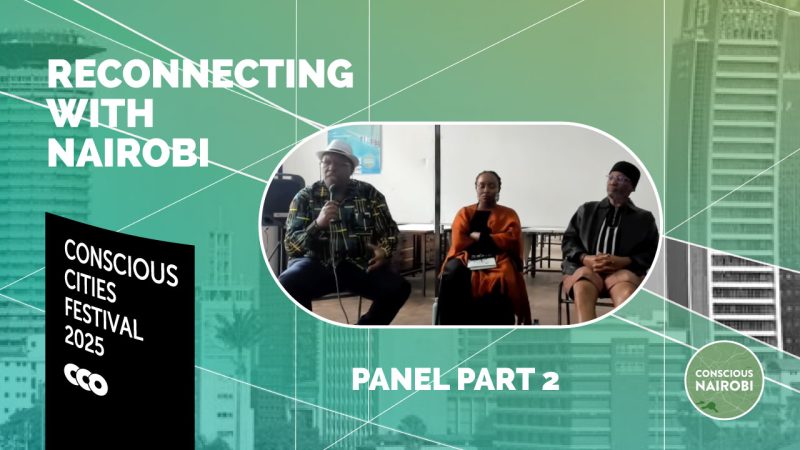 RECONNECTING WITH NAIROBI

CONSCIOUS CITIES FESTIVAL 2025

CCO

PANEL PART 2

CONSCIOUS NAIROBI